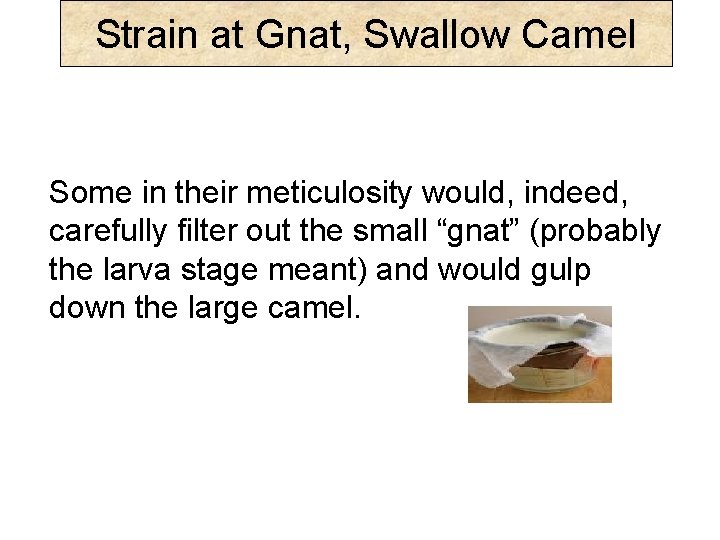 Strain at Gnat, Swallow Camel

Some in their meticulosity would, indeed, carefully filter out the small “gnat” (probably the larva stage meant) and would gulp down the large camel.